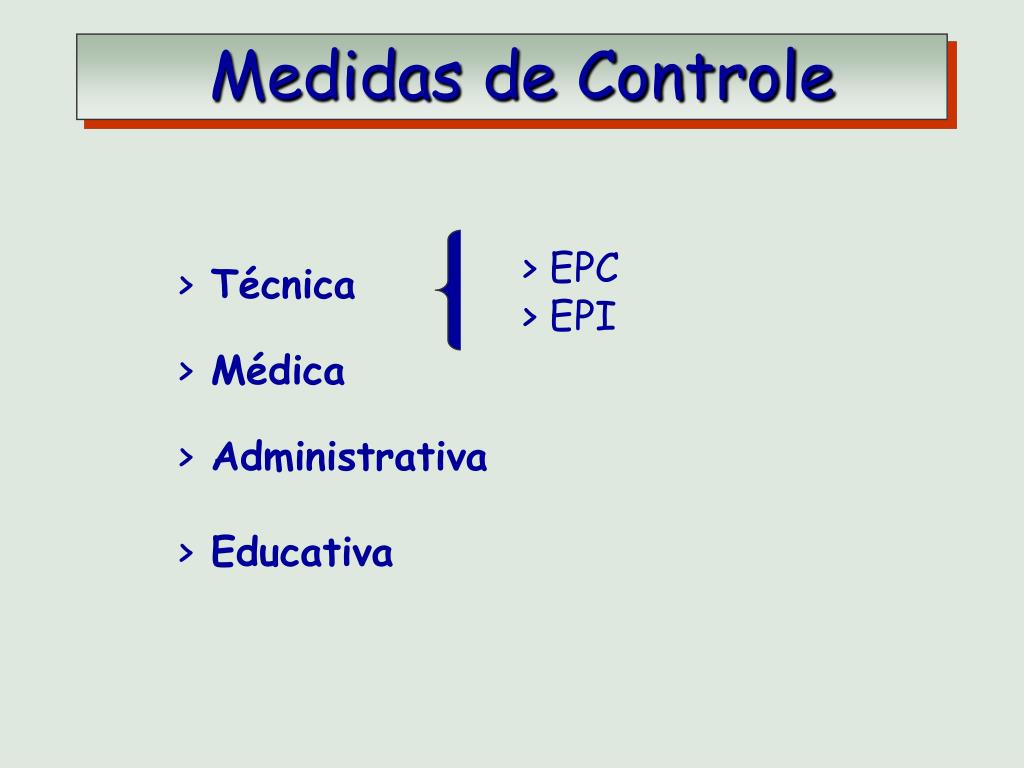 Medidas de Controle

> Técnica

> EPC
> EPI

> Médica

> Administrativa

> Educativa